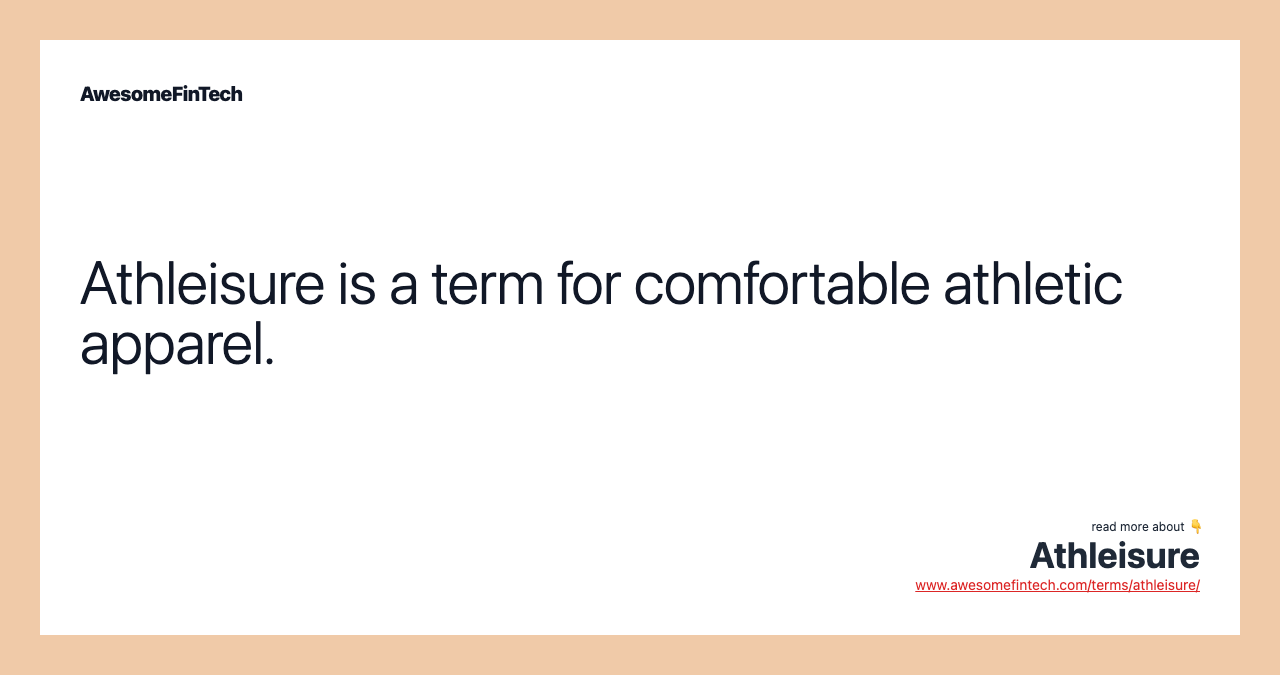 AwesomeFinTech

Athleisure is a term for comfortable athletic apparel.

read more about 👇
Athleisure
www.awesomefintech.com/terms/athleisure/